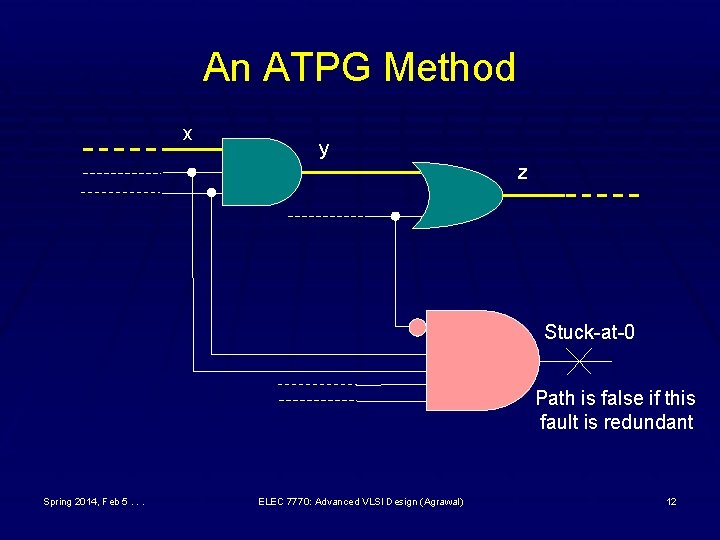 An ATPG Method

x

y

z

Stuck-at-0

Path is false if this fault is redundant

Spring 2014, Feb 5 . . .

ELEC 7770: Advanced VLSI Design (Agrawal)

12